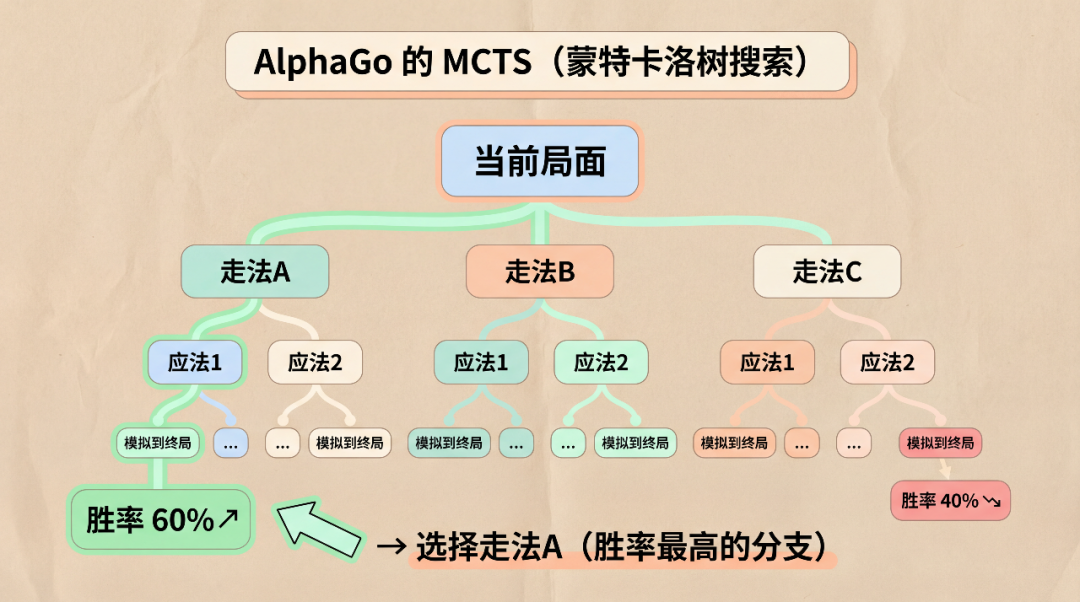 AlphaGo 的 MCTS（蒙特卡洛树搜索）

当前局面

走法A

走法B

走法C

应法1

应法2

应法1

应法2

应法1

应法2

模拟到终局

…

…

模拟到终局

模拟到终局

…

…

模拟到终局

模拟到终局

…

…

模拟到终局

胜率 60%↗

→ 选择走法A（胜率最高的分支）

胜率 40%↘